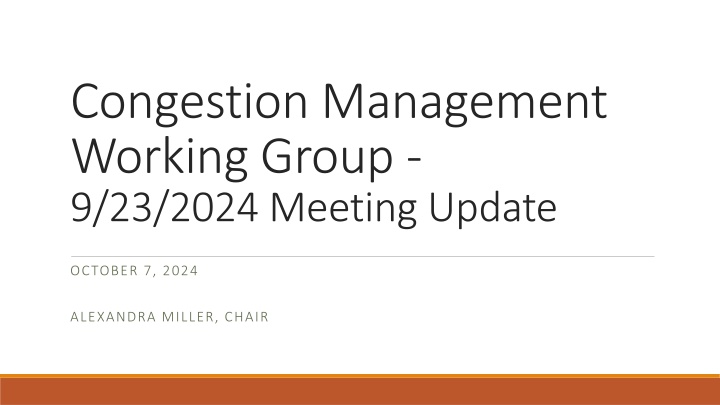 Congestion Management Working Group -
9/23/2024 Meeting Update

OCTOBER 7, 2024

ALEXANDRA MILLER, CHAIR